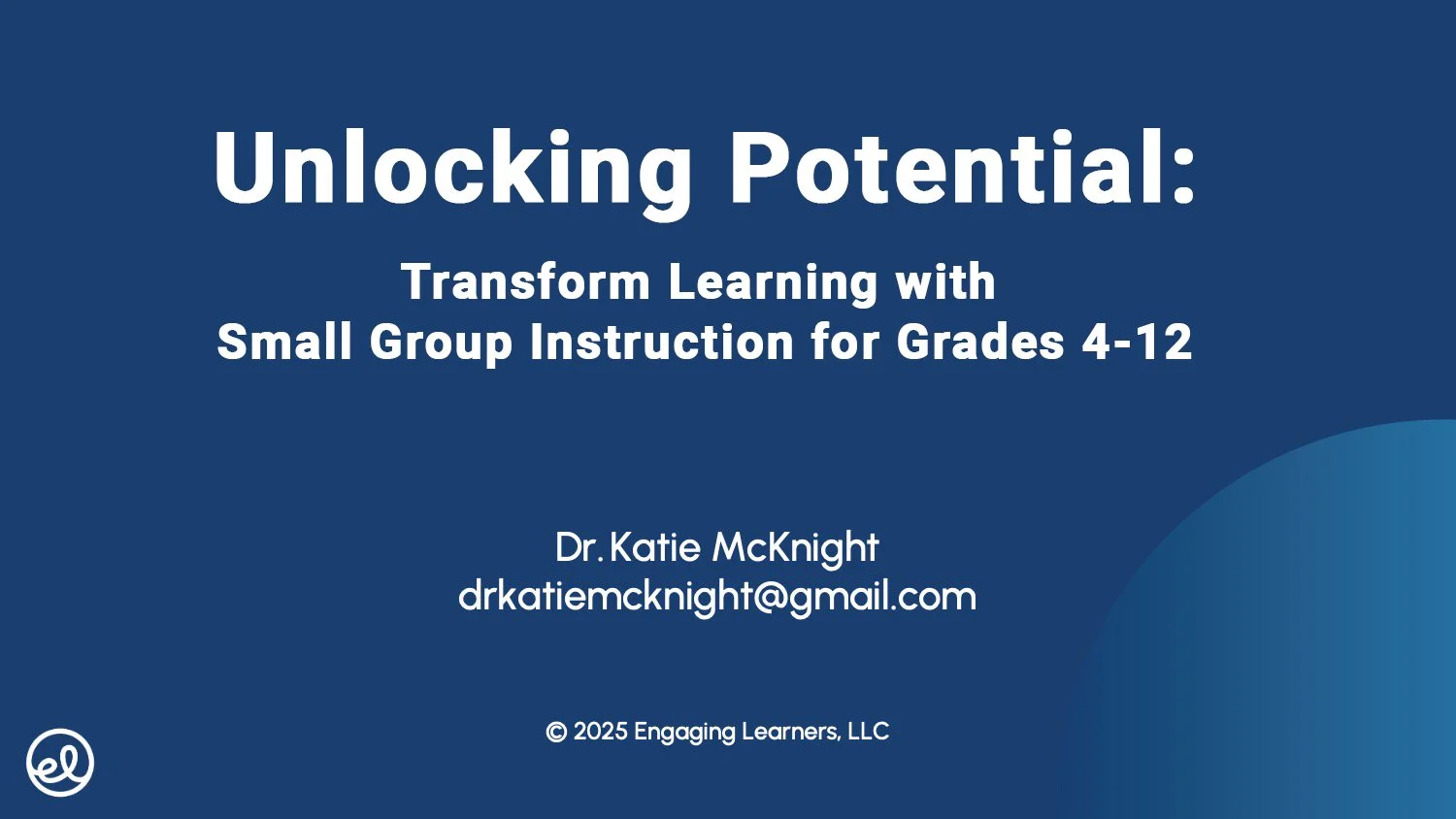 Unlocking Potential:

Transform Learning with
Small Group Instruction for Grades 4-12

Dr. Katie McKnight
drkatiemcknight@gmail.com

© 2025 Engaging Learners, LLC

el